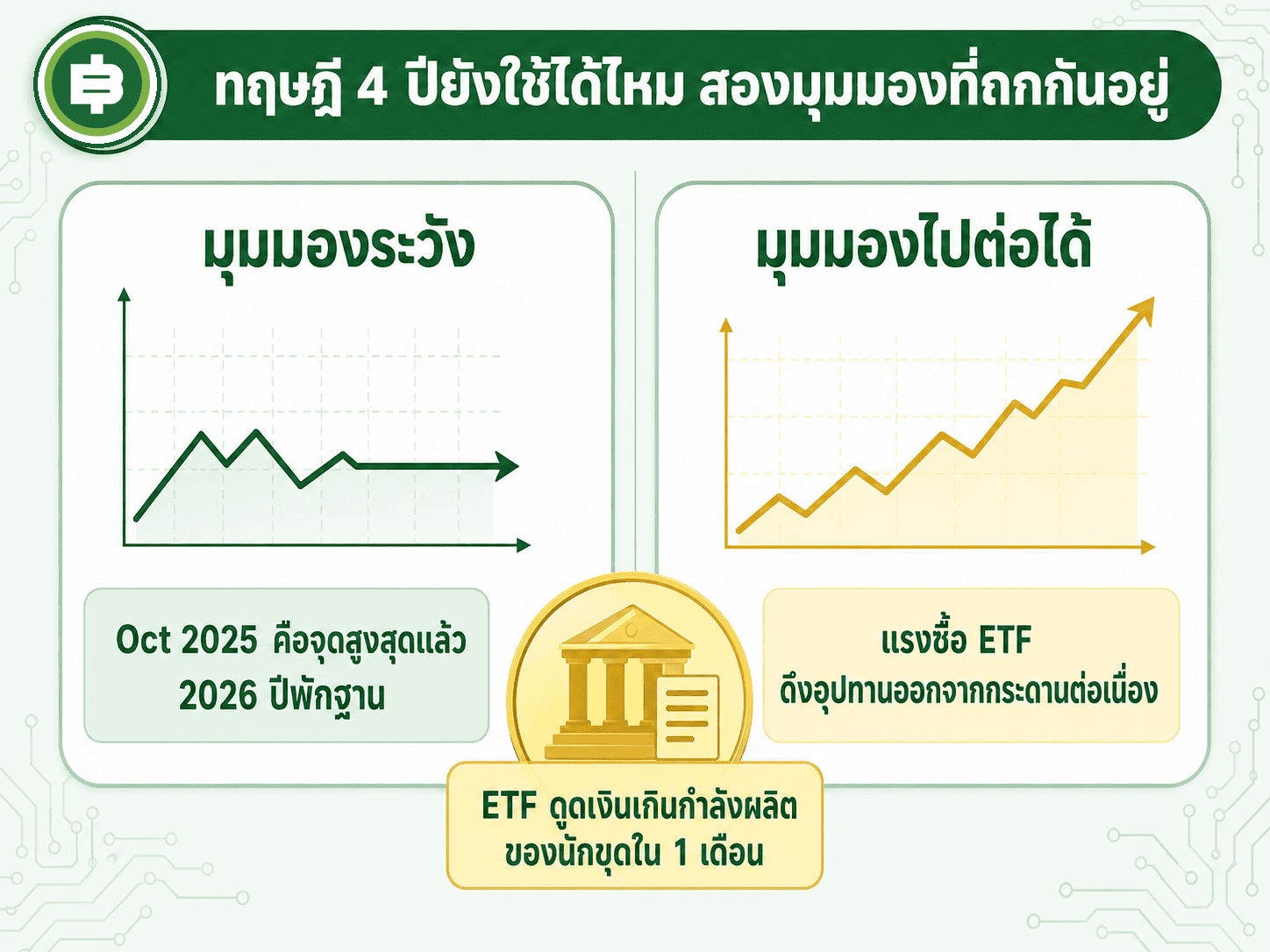 ทฤษฎี 4 ปียังใช้ได้ไหม สองมุมมองที่ถกกันอยู่

มุมมองระวัง

Oct 2025 คือจุดสูงสุดแล้ว
2026 ปีพักฐาน

มุมมองไปต่อได้

แรงซื้อ ETF
ดึงอุปทานออกจากกระดานต่อเนื่อง

ETF ดูดเงินเกินกำลังผลิต
ของนักขุดใน 1 เดือน